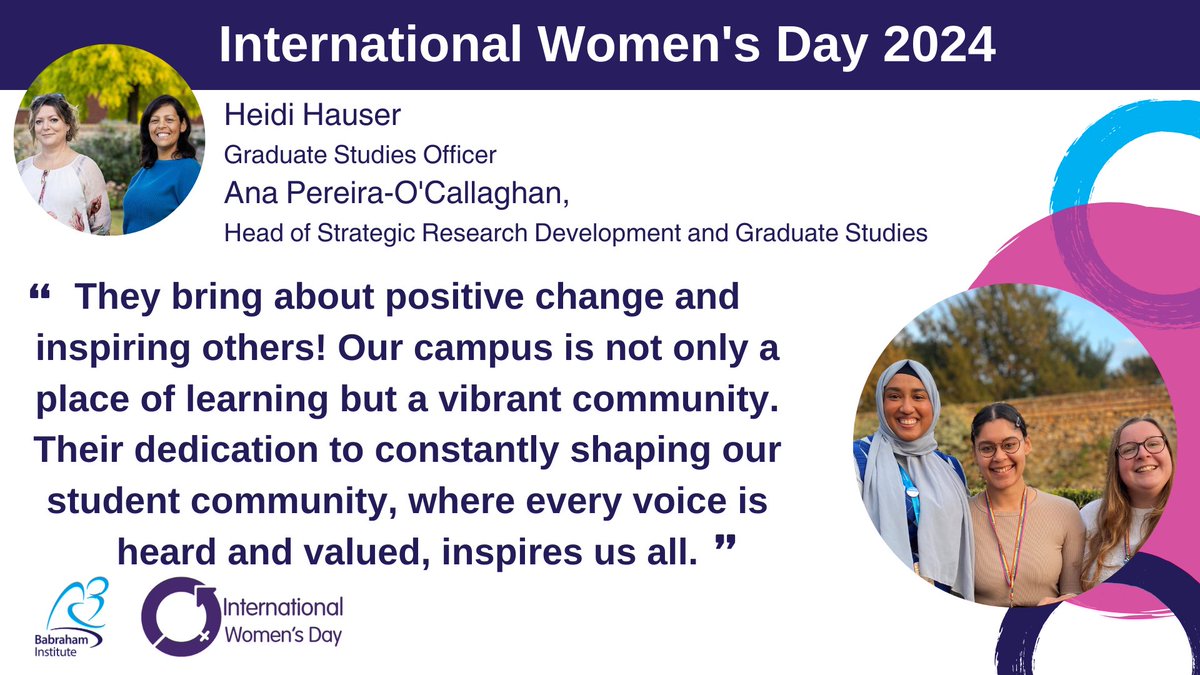 International Women's Day 2024

Heidi Hauser
Graduate Studies Officer
Ana Pereira-O'Callaghan,
Head of Strategic Research Development and Graduate Studies

“ They bring about positive change and inspiring others! Our campus is not only a place of learning but a vibrant community. Their dedication to constantly shaping our student community, where every voice is heard and valued, inspires us all. ”

Babraham Institute

International Women's Day